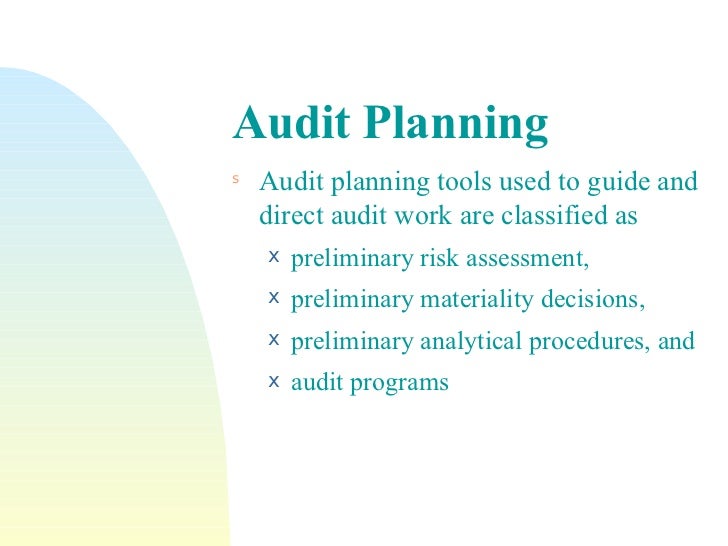 Audit Planning

s Audit planning tools used to guide and direct audit work are classified as

x preliminary risk assessment,

x preliminary materiality decisions,

x preliminary analytical procedures, and

x audit programs